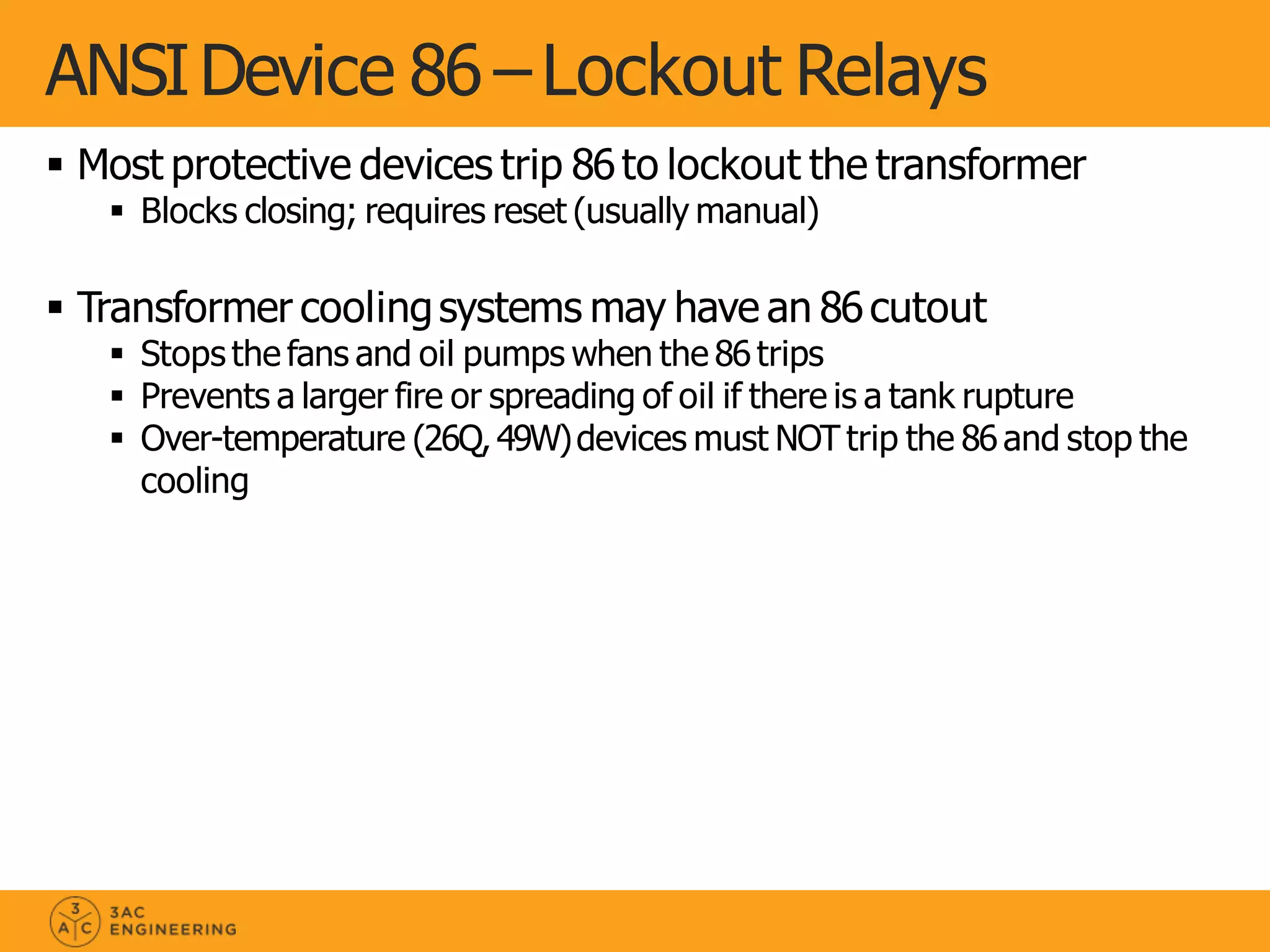 ANSI Device 86 – Lockout Relays

▪ Most protective devices trip 86 to lockout the transformer
  ▪ Blocks closing; requires reset (usually manual)

▪ Transformer cooling systems may have an 86 cutout
  ▪ Stops the fans and oil pumps when the 86 trips
  ▪ Prevents a larger fire or spreading of oil if there is a tank rupture
  ▪ Over-temperature (26Q, 49W) devices must NOT trip the 86 and stop the cooling

3 A C
3AC ENGINEERING